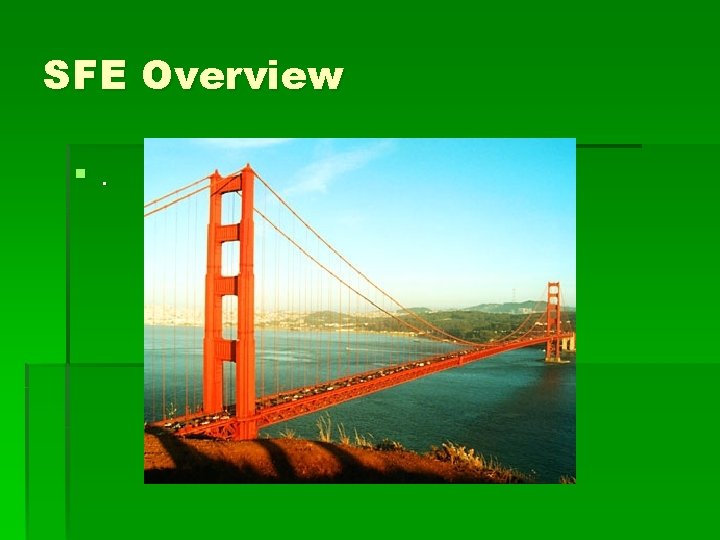 SFE Overview

.